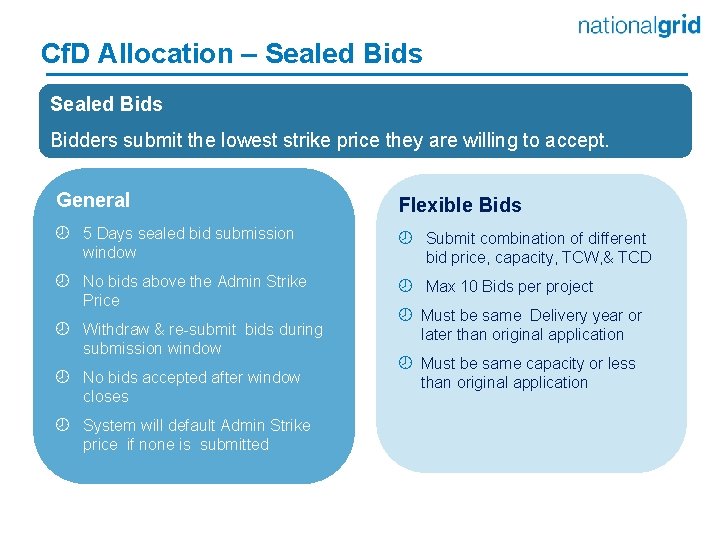 nationalgrid

CfD Allocation – Sealed Bids

Sealed Bids

Bidders submit the lowest strike price they are willing to accept.

General

5 Days sealed bid submission window

No bids above the Admin Strike Price

Withdraw & re-submit bids during submission window

No bids accepted after window closes

System will default Admin Strike price if none is submitted

Flexible Bids

Submit combination of different bid price, capacity, TCW,& TCD

Max 10 Bids per project

Must be same Delivery year or later than original application

Must be same capacity or less than original application